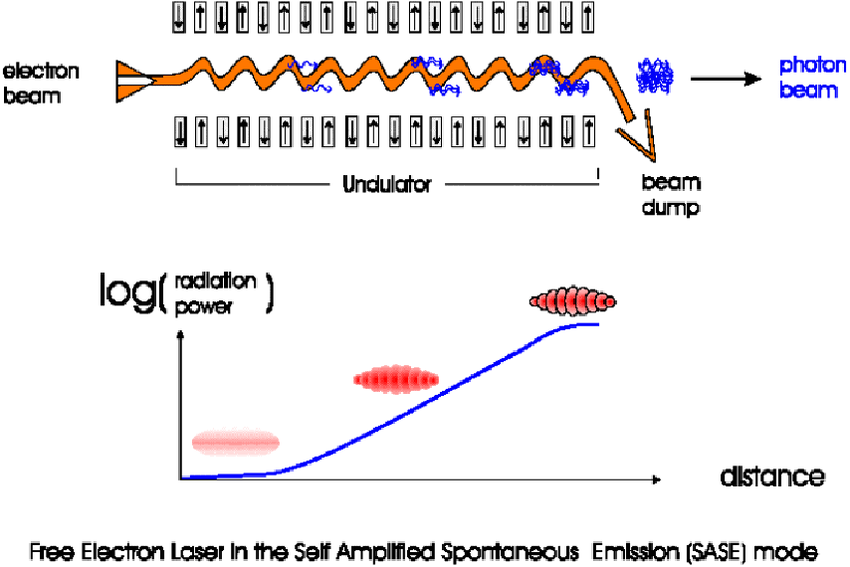 electron beam

photon beam

Undulator

beam dump

log( radiation power )

distance

Free Electron Laser in the Self Amplified Spontaneous Emission (SASE) mode